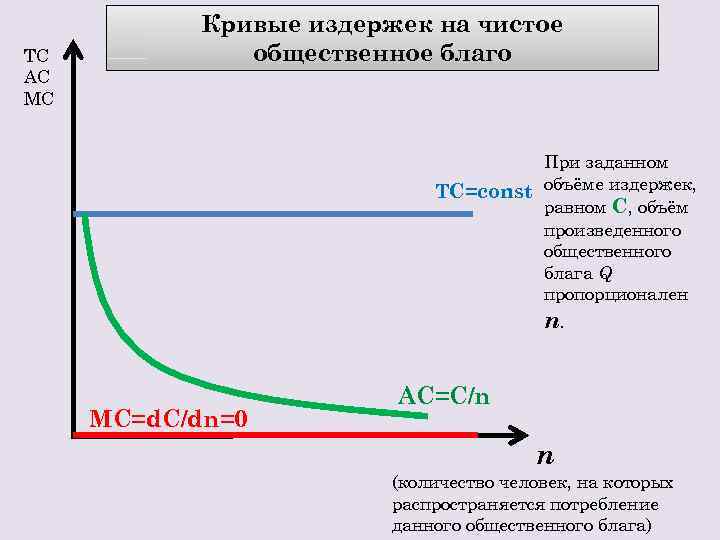 Кривые издержек на чистое общественное благо

TC
AC
MC

TC=const

При заданном объёме издержек, равном C, объём произведенного общественного блага $Q$ пропорционален $n$.

AC=C/n

MC=dC/dn=0

$n$

(количество человек, на которых распространяется потребление данного общественного блага)